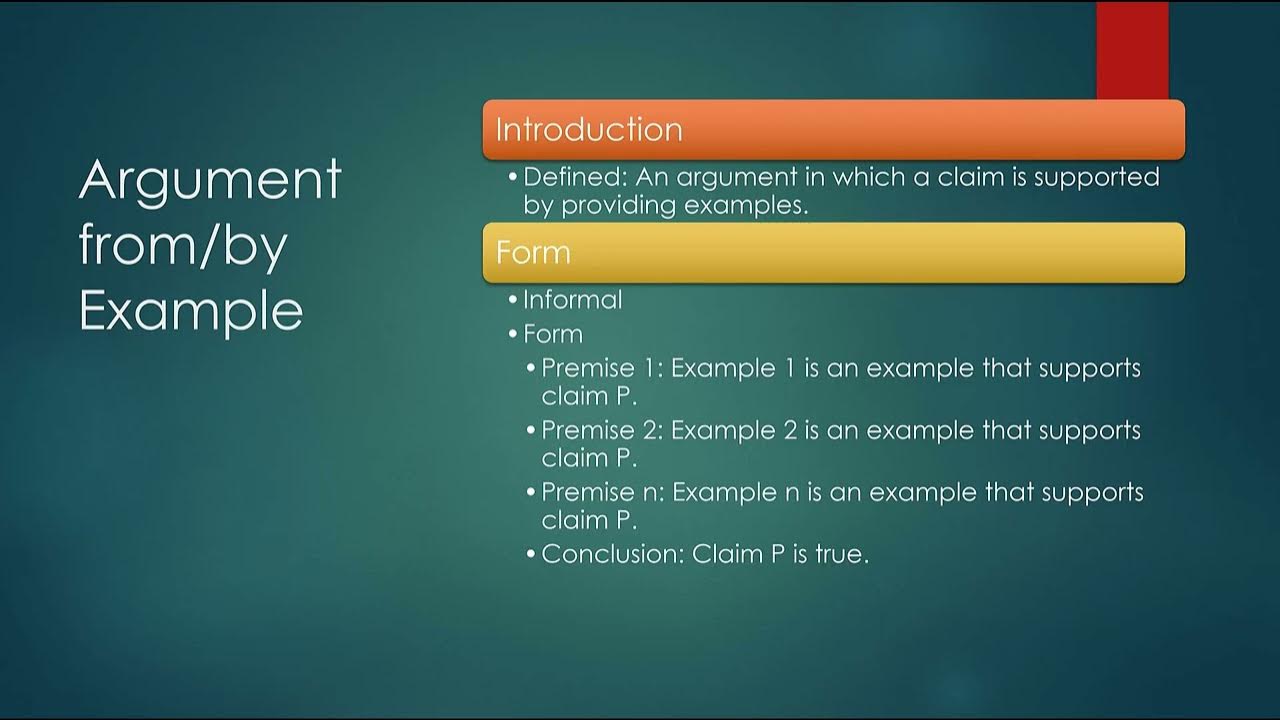 Argument from/by Example

Introduction

• Defined: An argument in which a claim is supported by providing examples.

Form

• Informal
• Form
  • Premise 1: Example 1 is an example that supports claim P.
  • Premise 2: Example 2 is an example that supports claim P.
  • Premise n: Example n is an example that supports claim P.
  • Conclusion: Claim P is true.